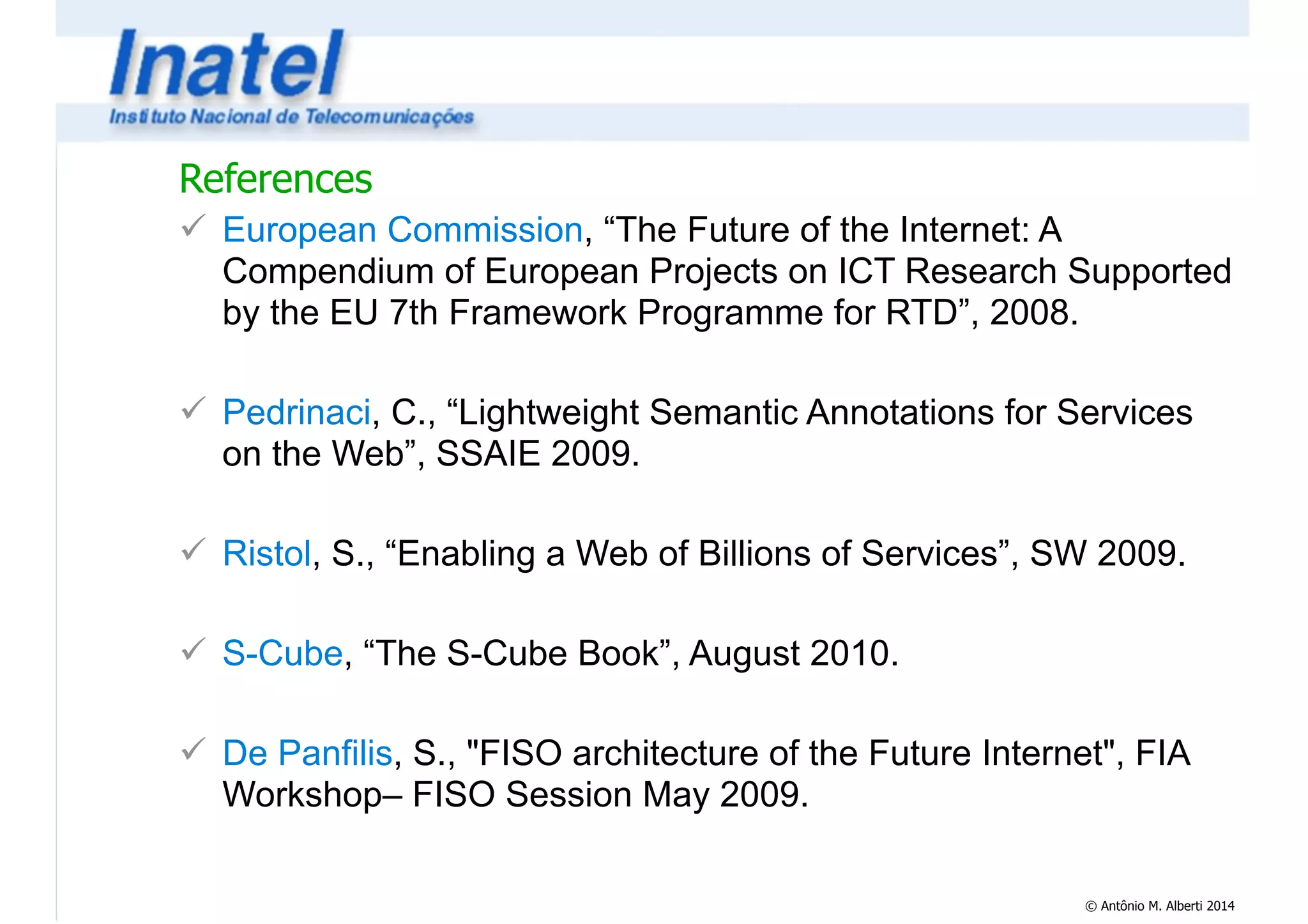 Inatel
Instituto Nacional de Telecomunicações

References

✓ European Commission, “The Future of the Internet: A Compendium of European Projects on ICT Research Supported by the EU 7th Framework Programme for RTD”, 2008.

✓ Pedrinaci, C., “Lightweight Semantic Annotations for Services on the Web”, SSAIE 2009.

✓ Ristol, S., “Enabling a Web of Billions of Services”, SW 2009.

✓ S-Cube, “The S-Cube Book”, August 2010.

✓ De Panfilis, S., "FISO architecture of the Future Internet", FIA Workshop– FISO Session May 2009.

© Antônio M. Alberti 2014